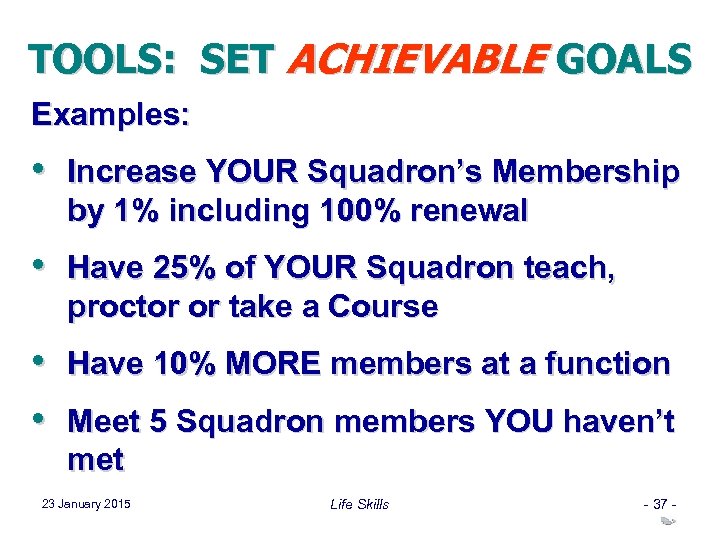 TOOLS: SET ACHIEVABLE GOALS

Examples:

• Increase YOUR Squadron's Membership by 1% including 100% renewal

• Have 25% of YOUR Squadron teach, proctor or take a Course

• Have 10% MORE members at a function

• Meet 5 Squadron members YOU haven't met

23 January 2015

Life Skills

- 37 -